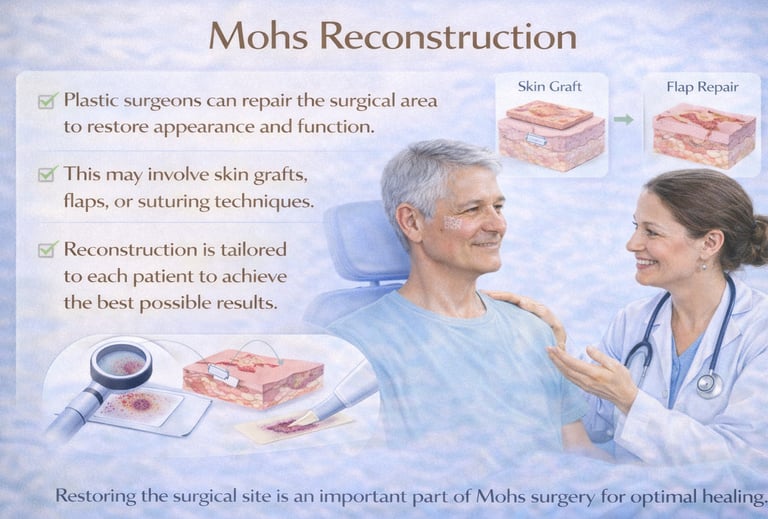 Mohs Reconstruction

Plastic surgeons can repair the surgical area to restore appearance and function.

This may involve skin grafts, flaps, or suturing techniques.

Reconstruction is tailored to each patient to achieve the best possible results.

Skin Graft

Flap Repair

Restoring the surgical site is an important part of Mohs surgery for optimal healing.